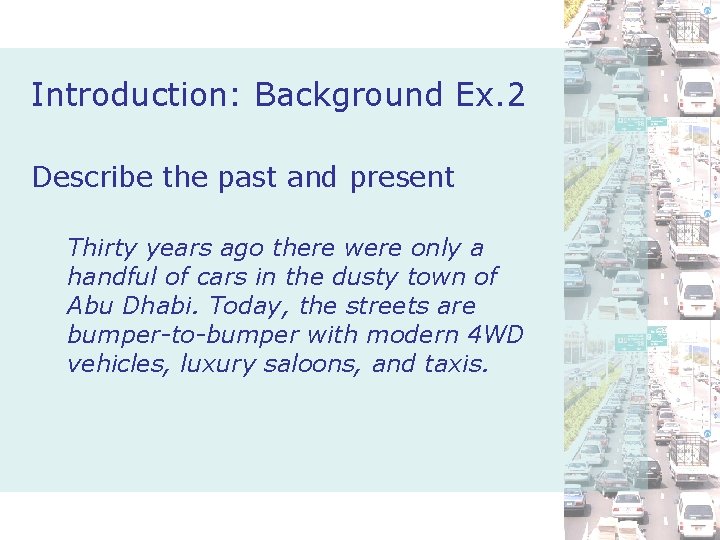 Introduction: Background Ex.2

Describe the past and present

Thirty years ago there were only a handful of cars in the dusty town of Abu Dhabi. Today, the streets are bumper-to-bumper with modern 4WD vehicles, luxury saloons, and taxis.